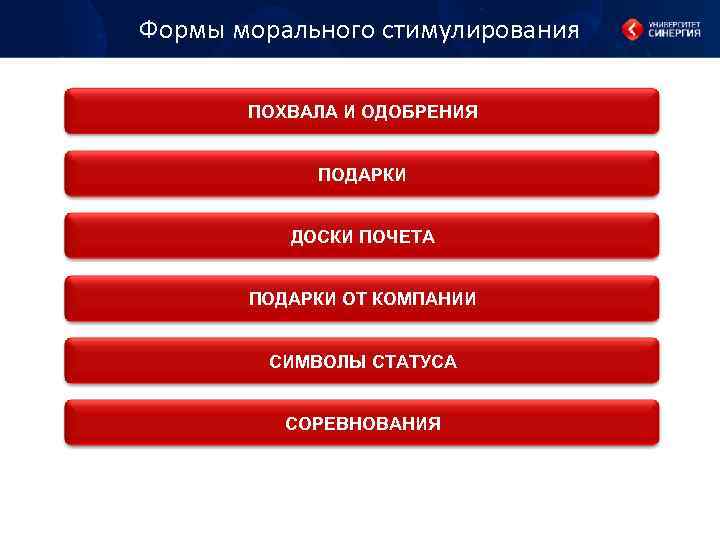 Формы морального стимулирования

УНИВЕРСИТЕТ СИНЕРГИЯ

ПОХВАЛА И ОДОБРЕНИЯ

ПОДАРКИ

ДОСКИ ПОЧЕТА

ПОДАРКИ ОТ КОМПАНИИ

СИМВОЛЫ СТАТУСА

СОРЕВНОВАНИЯ